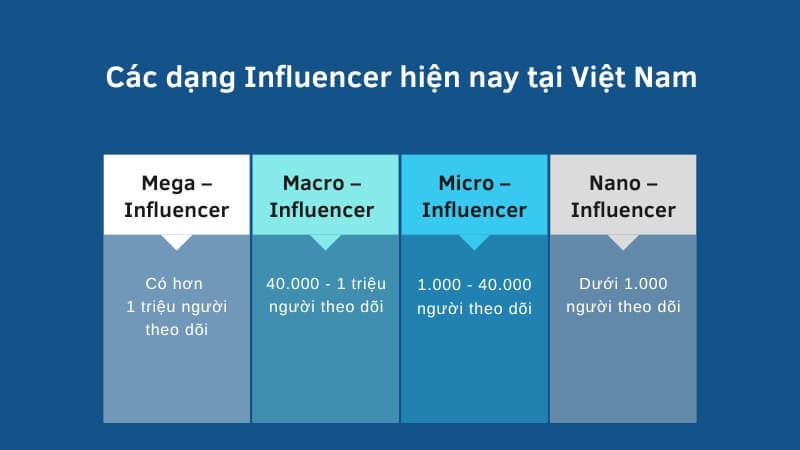 Các dạng Influencer hiện nay tại Việt Nam

| Mega – Influencer | Macro – Influencer | Micro – Influencer | Nano – Influencer |
|---|---|---|---|
| Có hơn 1 triệu người theo dõi | 40.000 - 1 triệu người theo dõi | 1.000 - 40.000 người theo dõi | Dưới 1.000 người theo dõi |